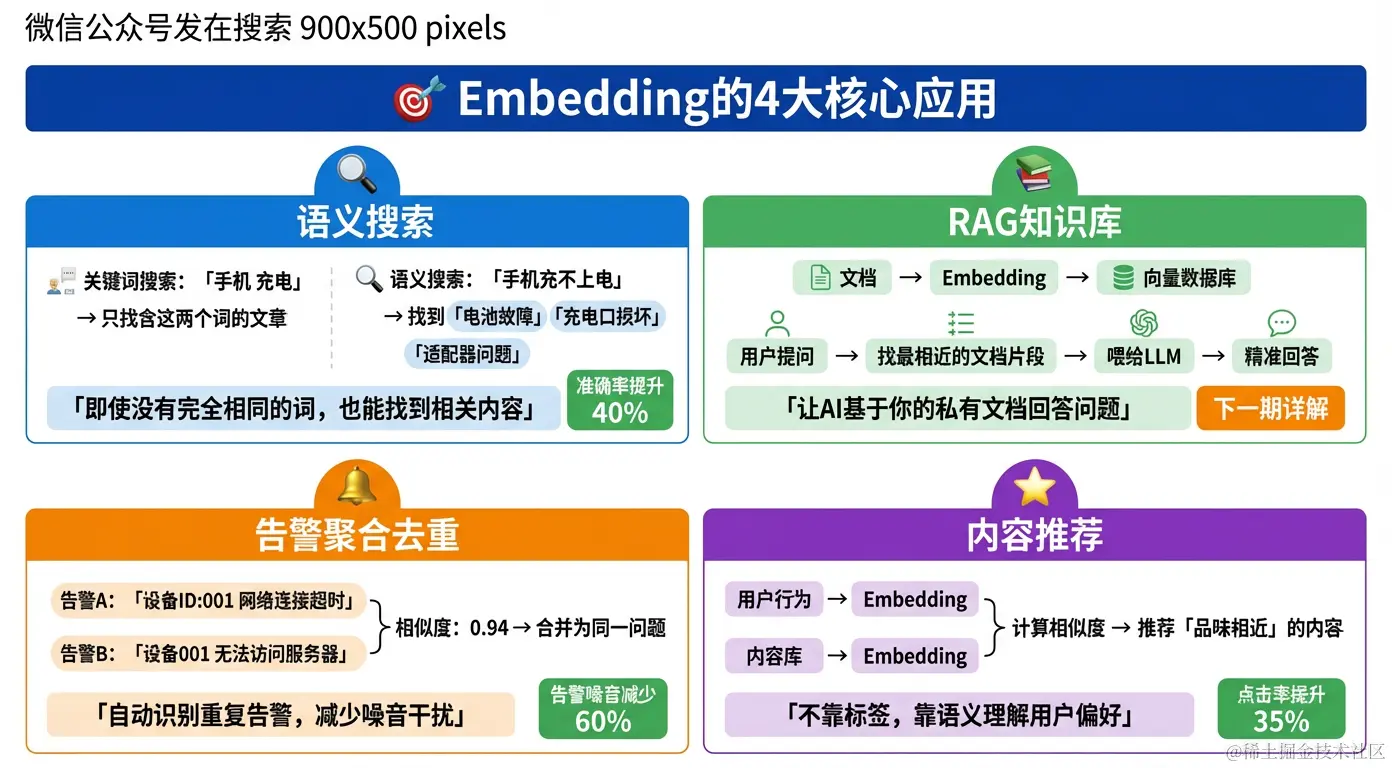 微信公众号发在搜索 900x500 pixels

Embedding的4大核心应用

语义搜索

关键词搜索：「手机 充电」
→ 只找含这两个词的文章

语义搜索：「手机充不上电」
→ 找到「电池故障」「充电口损坏」「适配器问题」

「即使没有完全相同的词，也能找到相关内容」

准确率提升 40%

RAG知识库

文档 → Embedding → 向量数据库

用户提问 → 找最相近的文档片段 → 喂给LLM → 精准回答

「让AI基于你的私有文档回答问题」

下一期详解

告警聚合去重

告警A：「设备ID:001 网络连接超时」
告警B：「设备001 无法访问服务器」
相似度：0.94 → 合并为同一问题

「自动识别重复告警，减少噪音干扰」

告警噪音减少 60%

内容推荐

用户行为 → Embedding
内容库 → Embedding
计算相似度 → 推荐「品味相近」的内容

「不靠标签，靠语义理解用户偏好」

点击率提升 35%

@稀土掘金技术社区